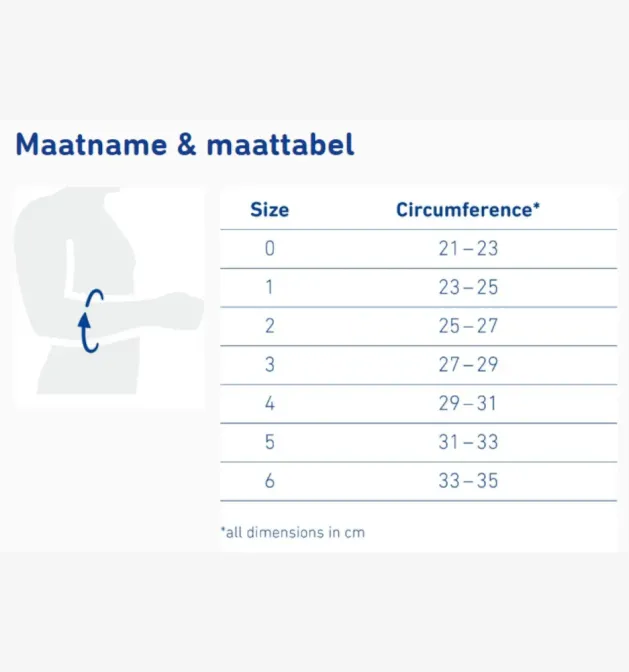 Maatname & maattabel

| Size | Circumference* |
|---|---|
| 0 | 21 – 23 |
| 1 | 23 – 25 |
| 2 | 25 – 27 |
| 3 | 27 – 29 |
| 4 | 29 – 31 |
| 5 | 31 – 33 |
| 6 | 33 – 35 |

*all dimensions in cm